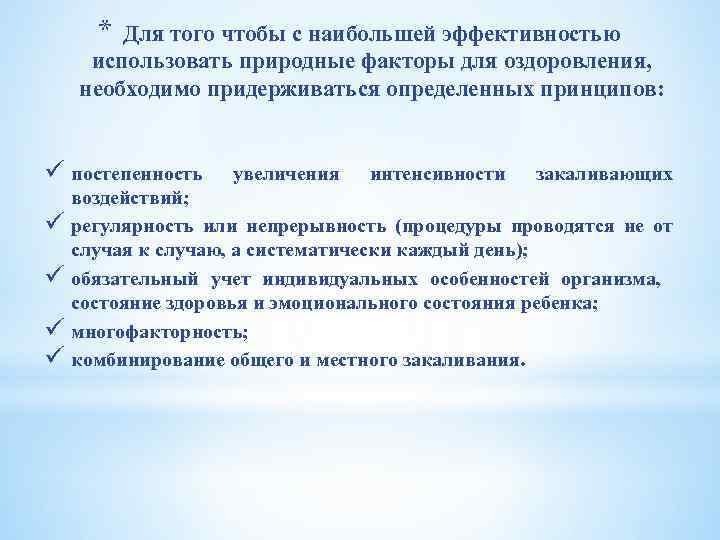 * Для того чтобы с наибольшей эффективностью использовать природные факторы для оздоровления, необходимо придерживаться определенных принципов:

✓ постепенность увеличения интенсивности закаливающих воздействий;
✓ регулярность или непрерывность (процедуры проводятся не от случая к случаю, а систематически каждый день);
✓ обязательный учет индивидуальных особенностей организма, состояние здоровья и эмоционального состояния ребенка;
✓ многофакторность;
✓ комбинирование общего и местного закаливания.